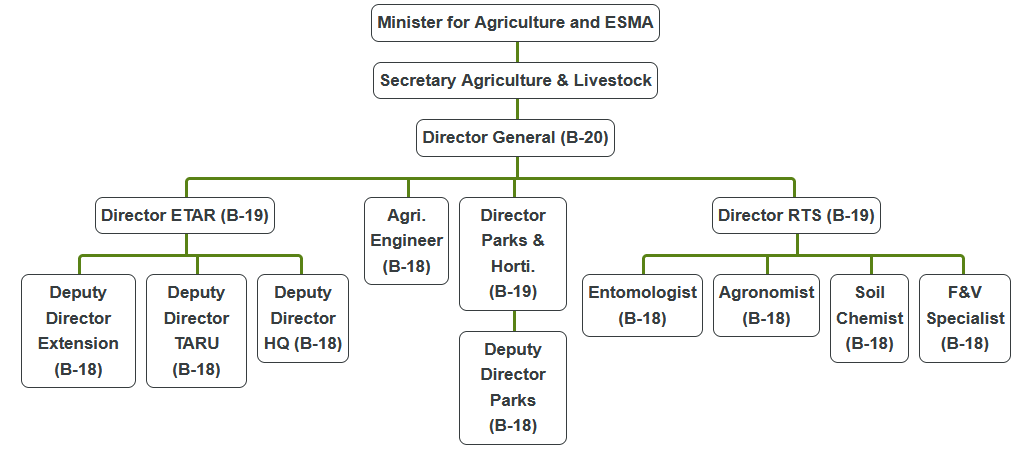 Minister for Agriculture and ESMA

Secretary Agriculture & Livestock

Director General (B-20)

Director ETAR (B-19)

Deputy Director Extension (B-18)

Deputy Director TARU (B-18)

Deputy Director HQ (B-18)

Agri. Engineer (B-18)

Director Parks & Horti. (B-19)

Deputy Director Parks (B-18)

Director RTS (B-19)

Entomologist (B-18)

Agronomist (B-18)

Soil Chemist (B-18)

F&V Specialist (B-18)